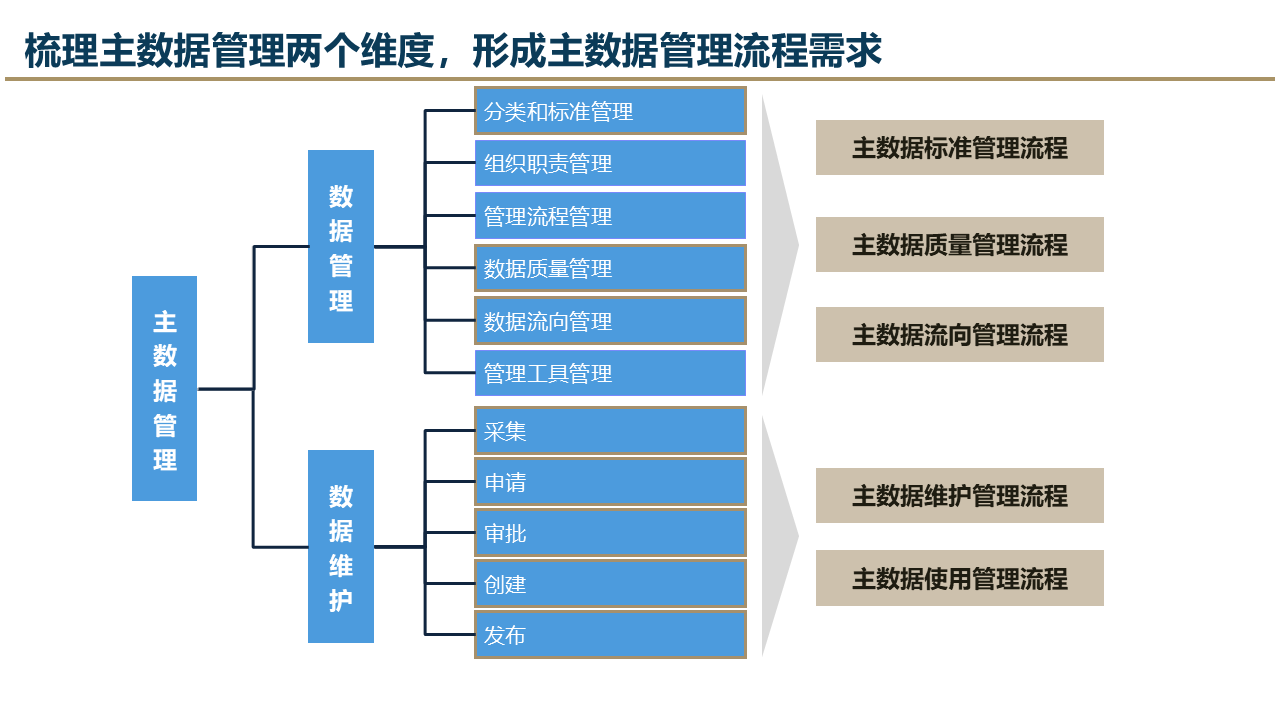 梳理主数据管理两个维度，形成主数据管理流程需求

主数据管理

数据管理

分类和标准管理
组织职责管理
管理流程管理
数据质量管理
数据流向管理
管理工具管理

数据维护

采集
申请
审批
创建
发布

主数据标准管理流程
主数据质量管理流程
主数据流向管理流程
主数据维护管理流程
主数据使用管理流程